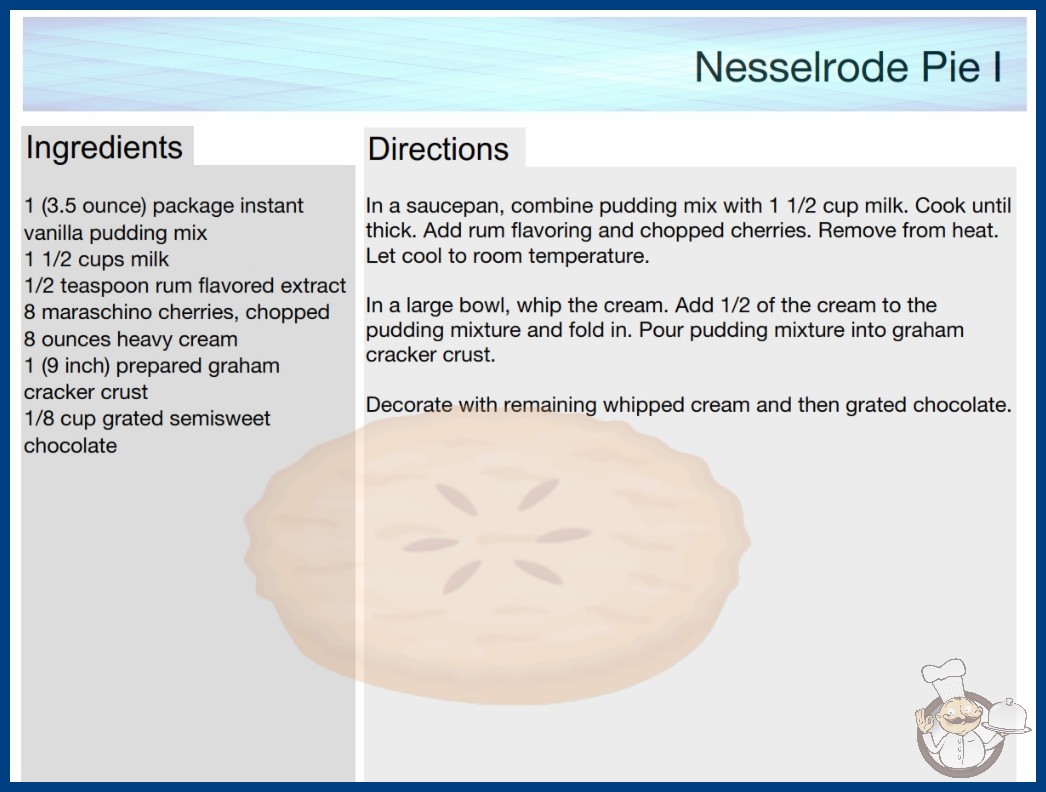 Nesselrode Pie I

Ingredients

1 (3.5 ounce) package instant vanilla pudding mix
1 1/2 cups milk
1/2 teaspoon rum flavored extract
8 maraschino cherries, chopped
8 ounces heavy cream
1 (9 inch) prepared graham cracker crust
1/8 cup grated semisweet chocolate

Directions

In a saucepan, combine pudding mix with 1 1/2 cup milk. Cook until thick. Add rum flavoring and chopped cherries. Remove from heat. Let cool to room temperature.

In a large bowl, whip the cream. Add 1/2 of the cream to the pudding mixture and fold in. Pour pudding mixture into graham cracker crust.

Decorate with remaining whipped cream and then grated chocolate.